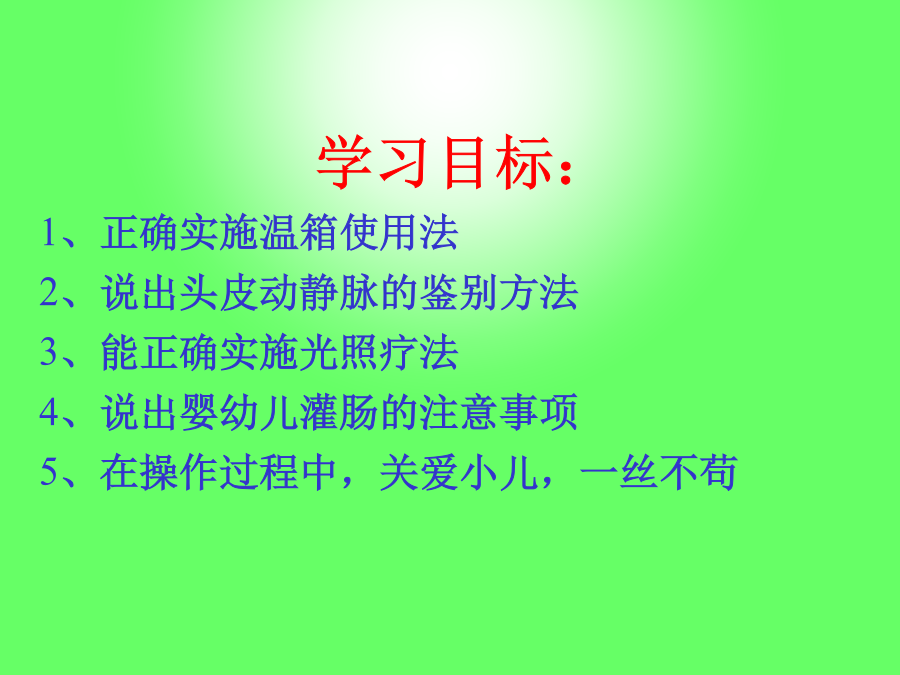 学习目标：

1、正确实施温箱使用法

2、说出头皮动静脉的鉴别方法

3、能正确实施光照疗法

4、说出婴幼儿灌肠的注意事项

5、在操作过程中，关爱小儿，一丝不苟